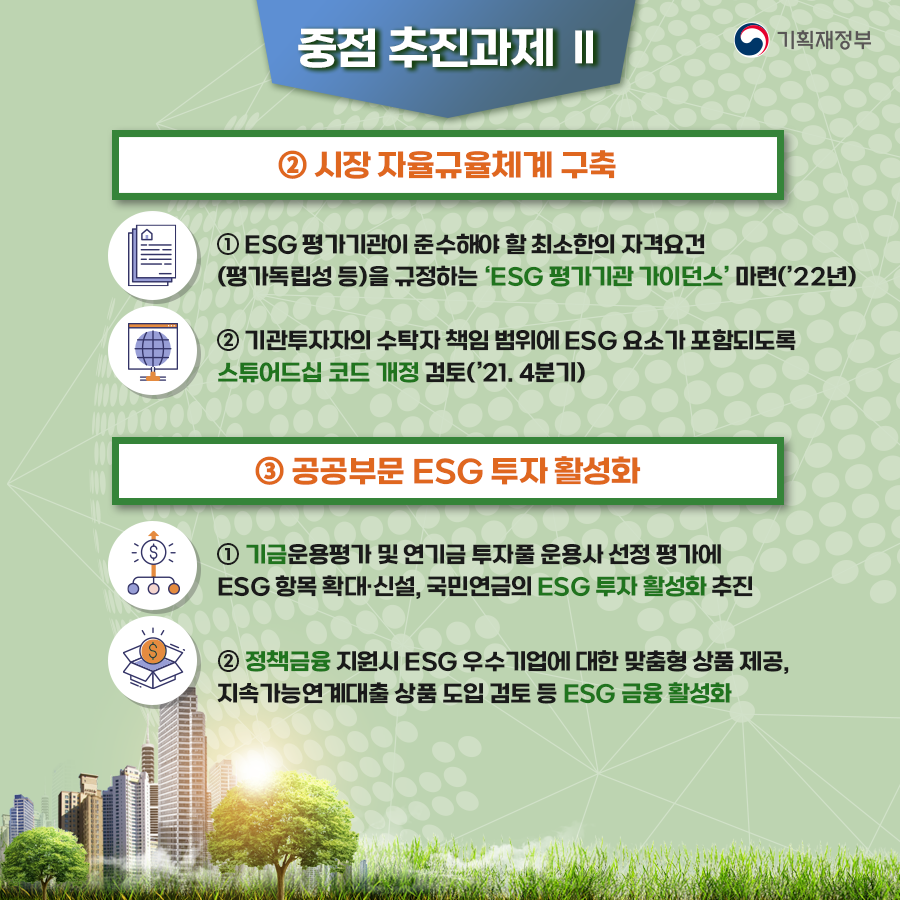 중점 추진과제 II

기획재정부

② 시장 자율규율체계 구축

① ESG 평가기관이 준수해야 할 최소한의 자격요건 (평가독립성 등)을 규정하는 'ESG 평가기관 가이던스' 마련('22년)

② 기관투자자의 수탁자 책임 범위에 ESG 요소가 포함되도록 스튜어드십 코드 개정 검토('21. 4분기)

③ 공공부문 ESG 투자 활성화

① 기금운용평가 및 연기금 투자풀 운용사 선정 평가에 ESG 항목 확대·신설, 국민연금의 ESG 투자 활성화 추진

② 정책금융 지원시 ESG 우수기업에 대한 맞춤형 상품 제공, 지속가능연계대출 상품 도입 검토 등 ESG 금융 활성화